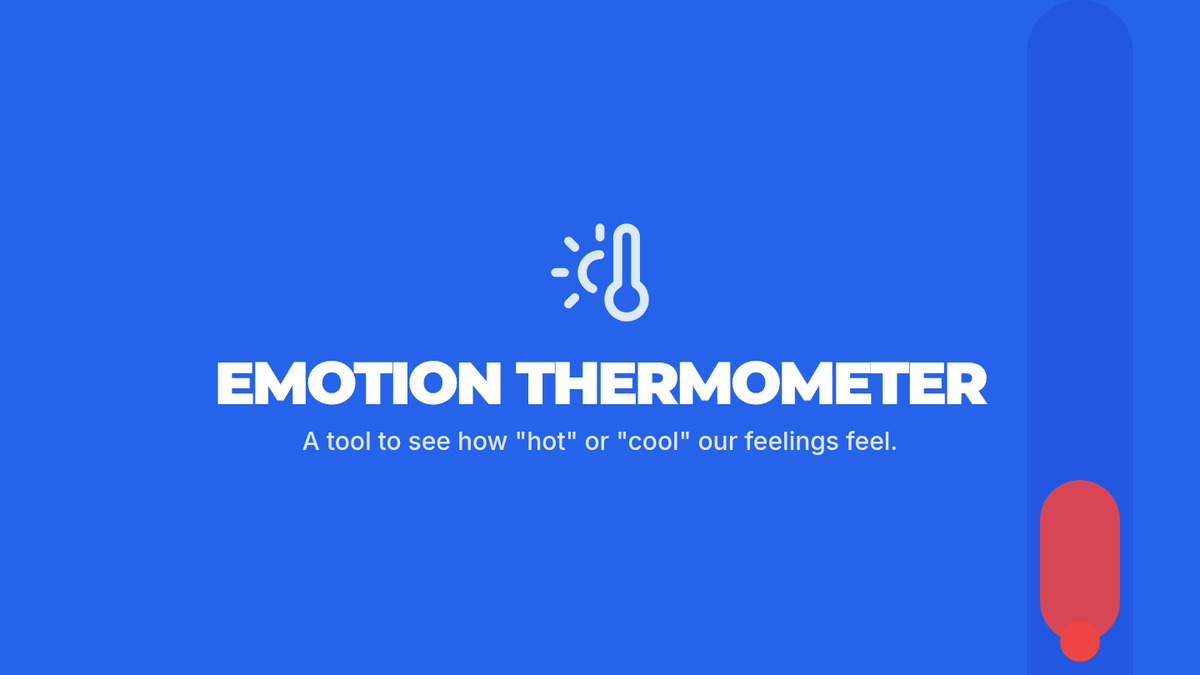 EMOTION THERMOMETER

A tool to see how "hot" or "cool" our feelings feel.